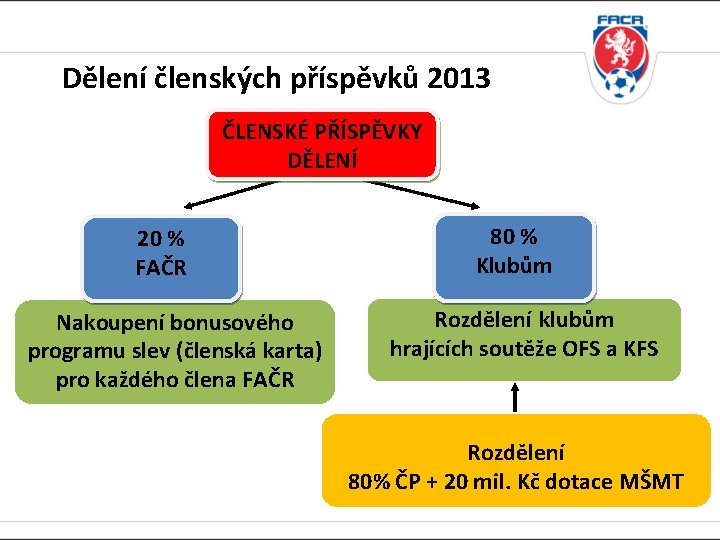 FAČR

Dělení členských příspěvků 2013

ČLENSKÉ PŘÍSPĚVKY DĚLENÍ

20 %
FAČR

80 %
Klubům

Nakoupení bonusového programu slev (členská karta) pro každého člena FAČR

Rozdělení klubům hrajících soutěže OFS a KFS

Rozdělení
80% ČP + 20 mil. Kč dotace MŠMT